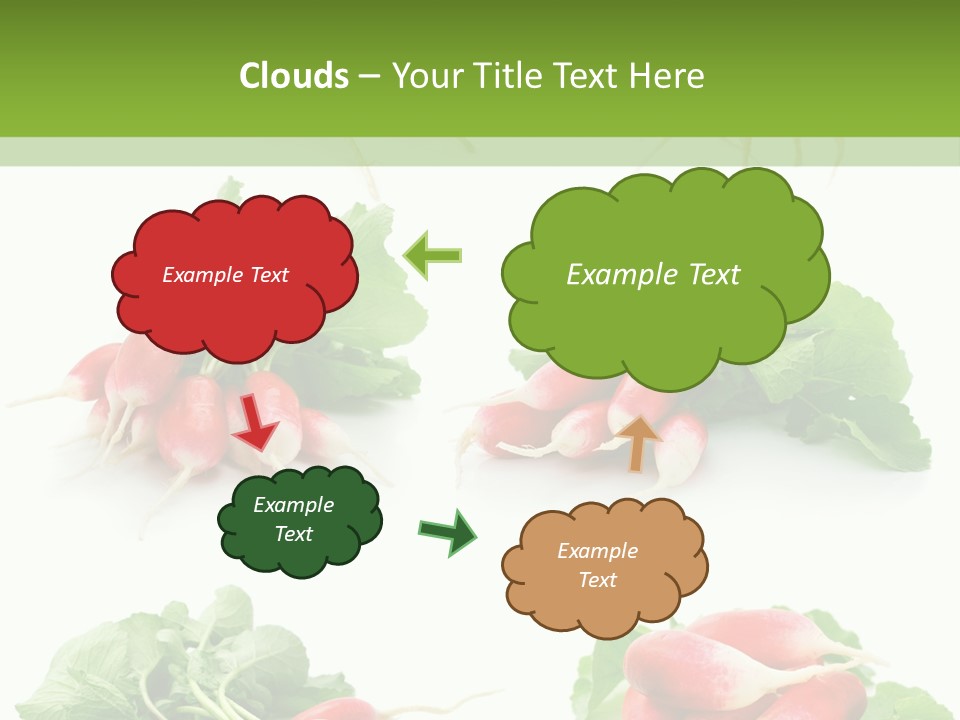 Clouds – Your Title Text Here

Example Text

Example Text

Example Text

Example Text